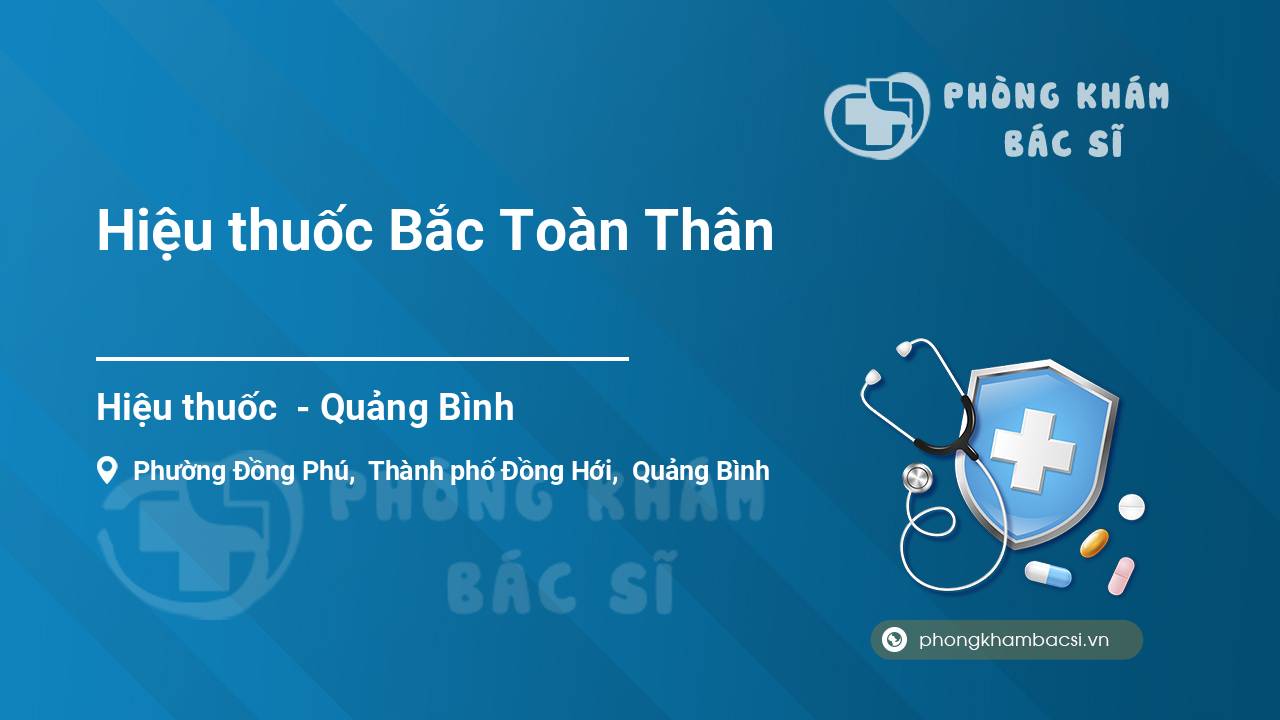 PHÒNG KHÁM
BÁC SĨ

Hiệu thuốc Bắc Toàn Thân

Hiệu thuốc - Quảng Bình

Phường Đồng Phú, Thành phố Đồng Hới, Quảng Bình

PHÒNG KHÁM
BÁC SĨ

phongkhambacsi.vn